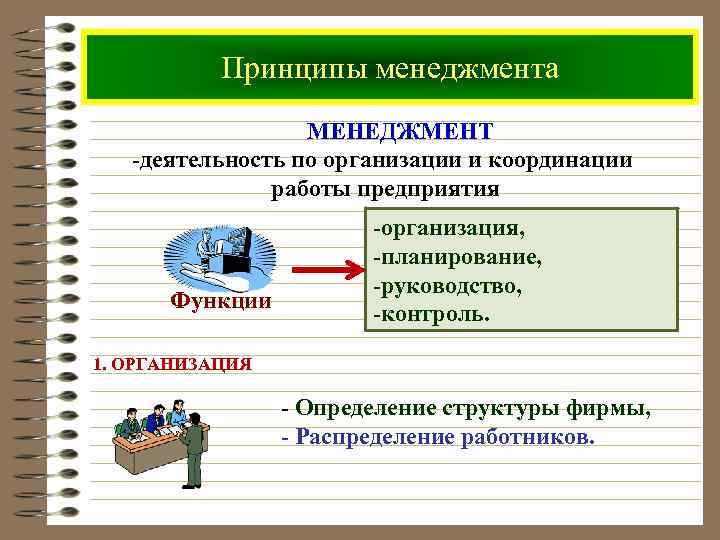 Принципы менеджмента

МЕНЕДЖМЕНТ
-деятельность по организации и координации работы предприятия

Функции

-организация,
-планирование,
-руководство,
-контроль.

1. ОРГАНИЗАЦИЯ

- Определение структуры фирмы,
- Распределение работников.